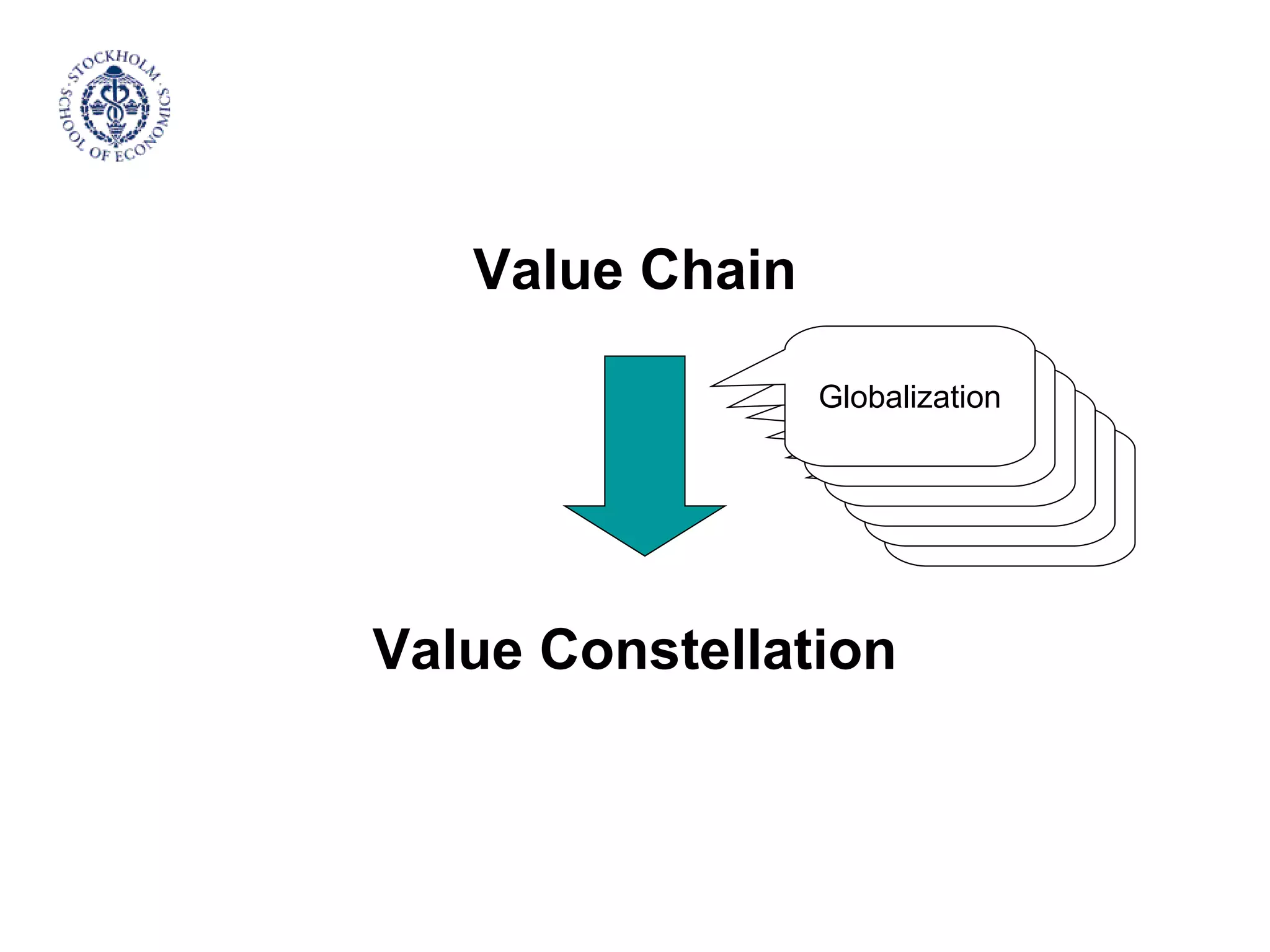 · STOCKHOLM · SCHOOL OF ECONOMICS ·

Value Chain

Globalization

Value Constellation